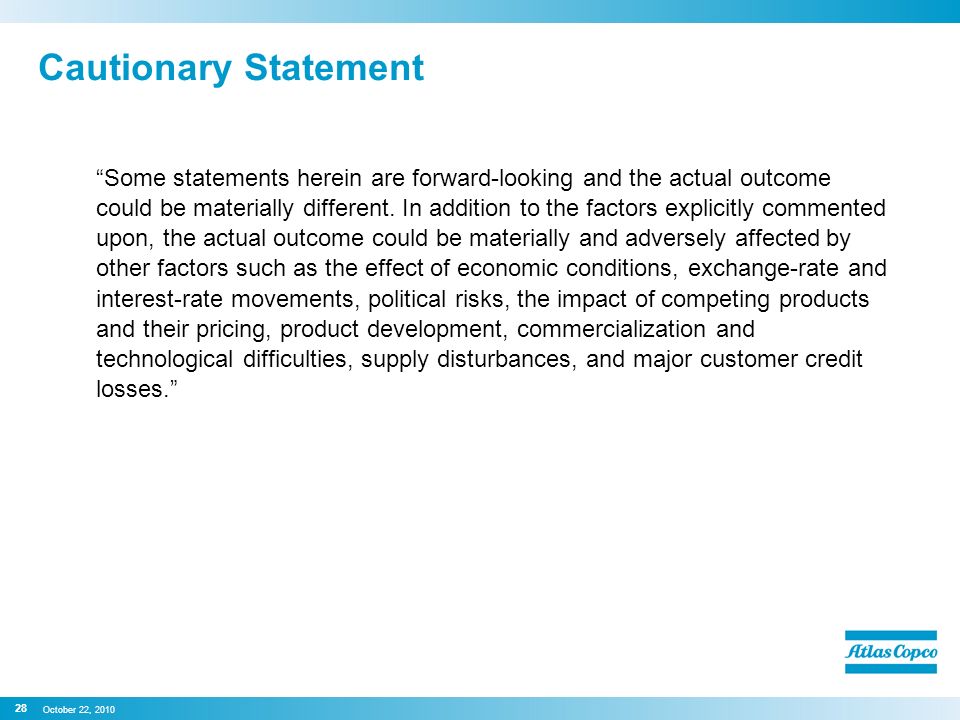 Cautionary Statement

“Some statements herein are forward-looking and the actual outcome could be materially different. In addition to the factors explicitly commented upon, the actual outcome could be materially and adversely affected by other factors such as the effect of economic conditions, exchange-rate and interest-rate movements, political risks, the impact of competing products and their pricing, product development, commercialization and technological difficulties, supply disturbances, and major customer credit losses.”

Atlas Copco

28 October 22, 2010